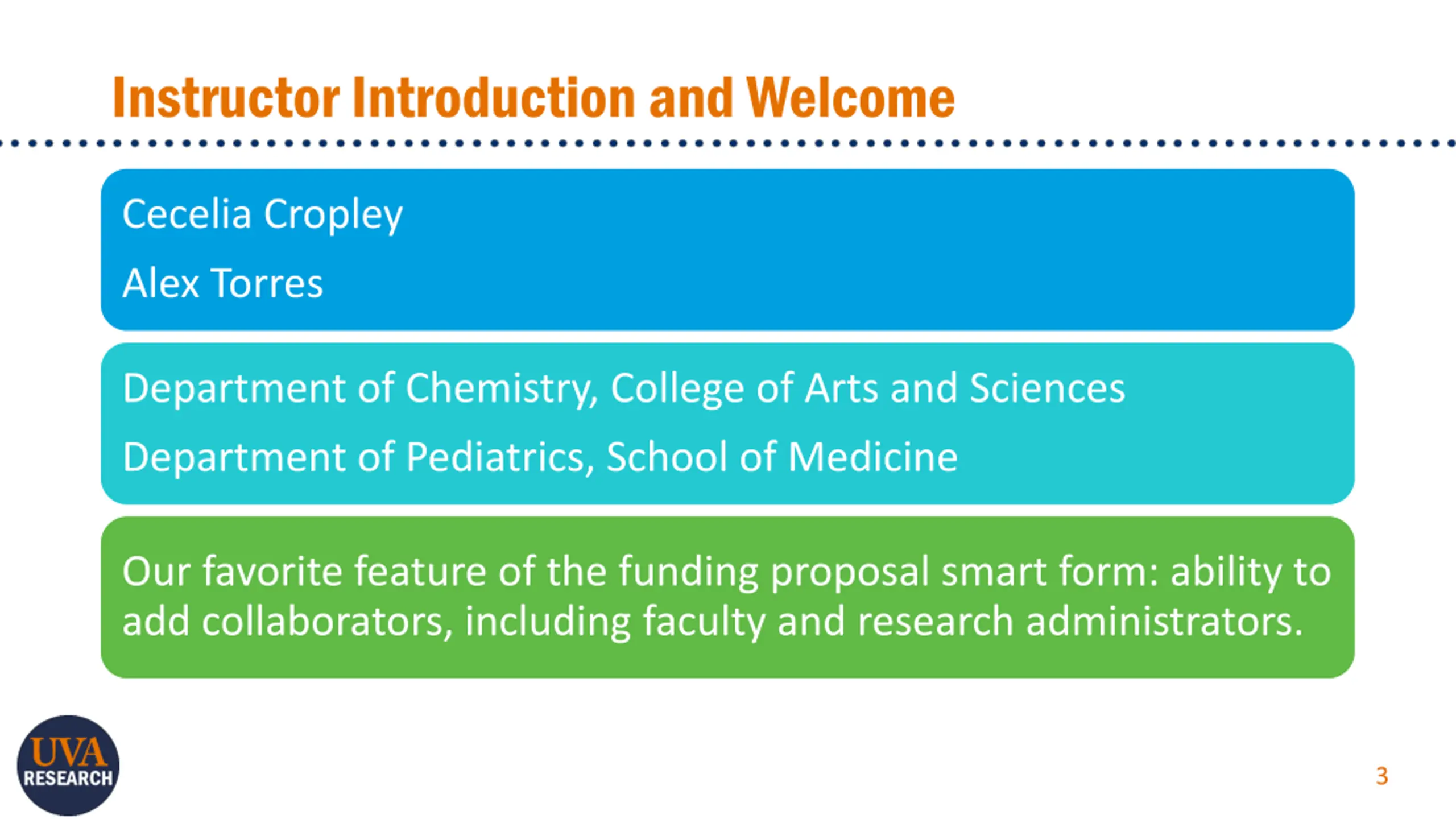 Instructor Introduction and Welcome

Cecelia Cropley

Alex Torres

Department of Chemistry, College of Arts and Sciences

Department of Pediatrics, School of Medicine

Our favorite feature of the funding proposal smart form: ability to add collaborators, including faculty and research administrators.

UVA RESEARCH

3